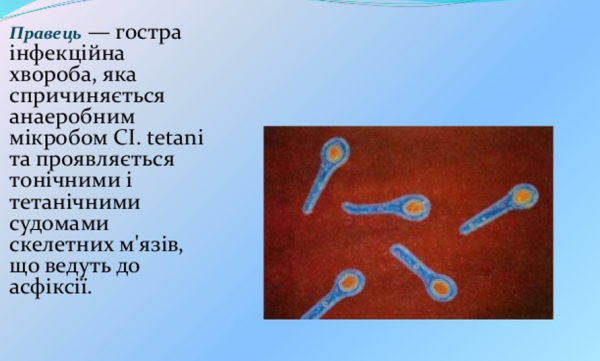 Правець — гостра інфекційна хвороба, яка спричиняється анаеробним мікробом Cl. tetani та проявляється тонічними і тетанічними судомами скелетних м'язів, що ведуть до асфіксії.